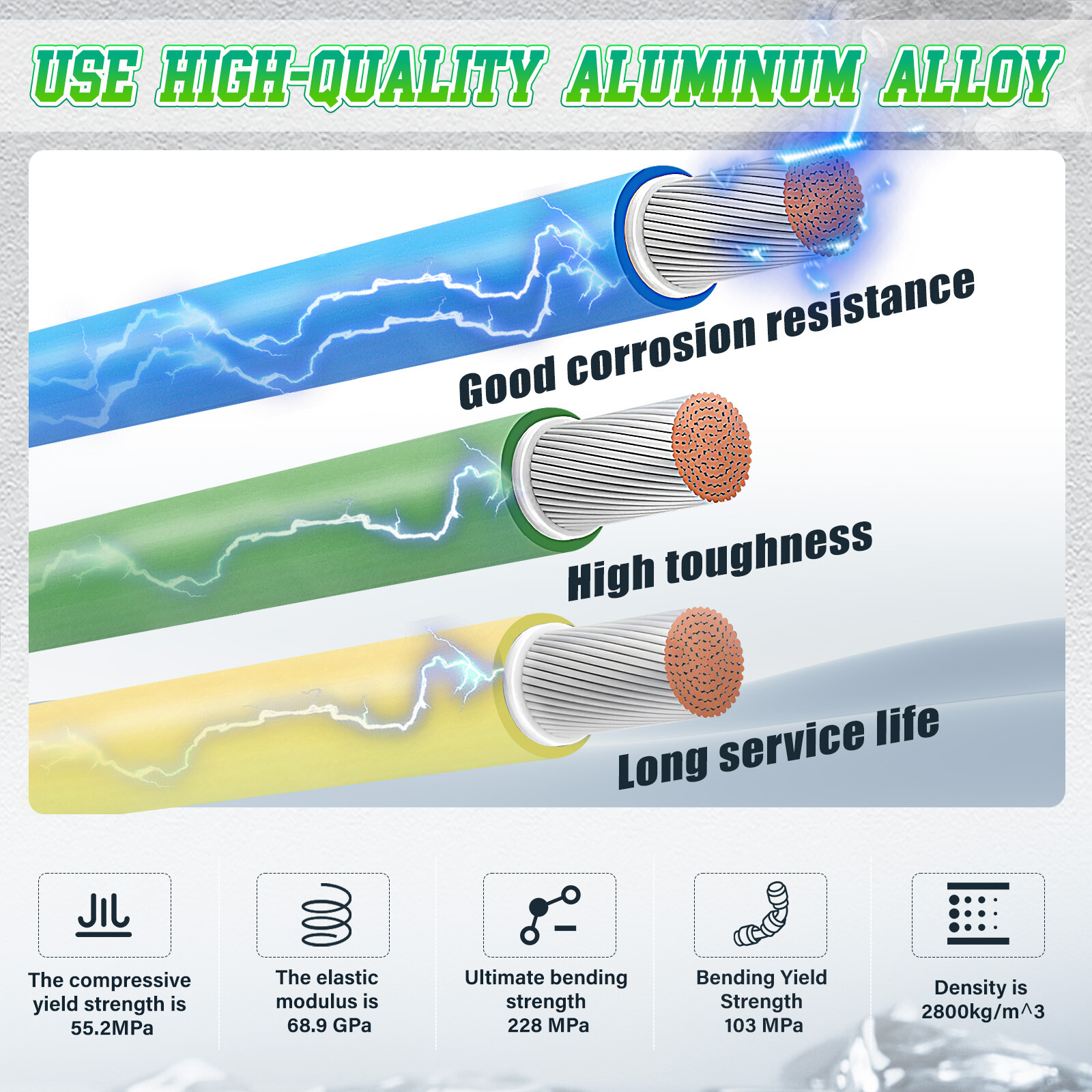 USE HIGH-QUALITY ALUMINUM ALLOY

Good corrosion resistance

High toughness

Long service life

The compressive yield strength is 55.2MPa

The elastic modulus is 68.9 GPa

Ultimate bending strength 228 MPa

Bending Yield Strength 103 MPa

Density is 2800kg/m^3